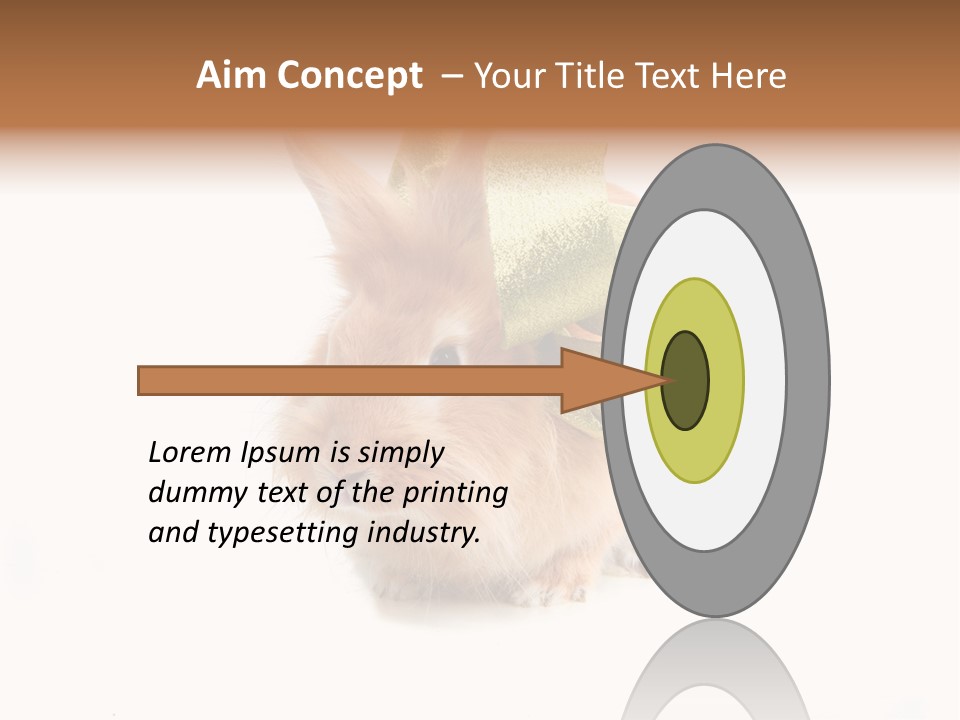 Aim Concept – Your Title Text Here

Lorem Ipsum is simply dummy text of the printing and typesetting industry.